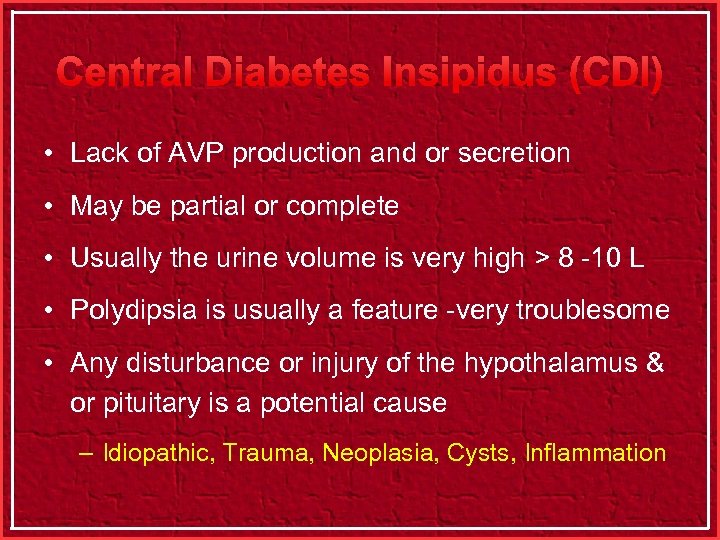 Central Diabetes Insipidus (CDI)

• Lack of AVP production and or secretion

• May be partial or complete

• Usually the urine volume is very high > 8 -10 L

• Polydipsia is usually a feature -very troublesome

• Any disturbance or injury of the hypothalamus & or pituitary is a potential cause

– Idiopathic, Trauma, Neoplasia, Cysts, Inflammation